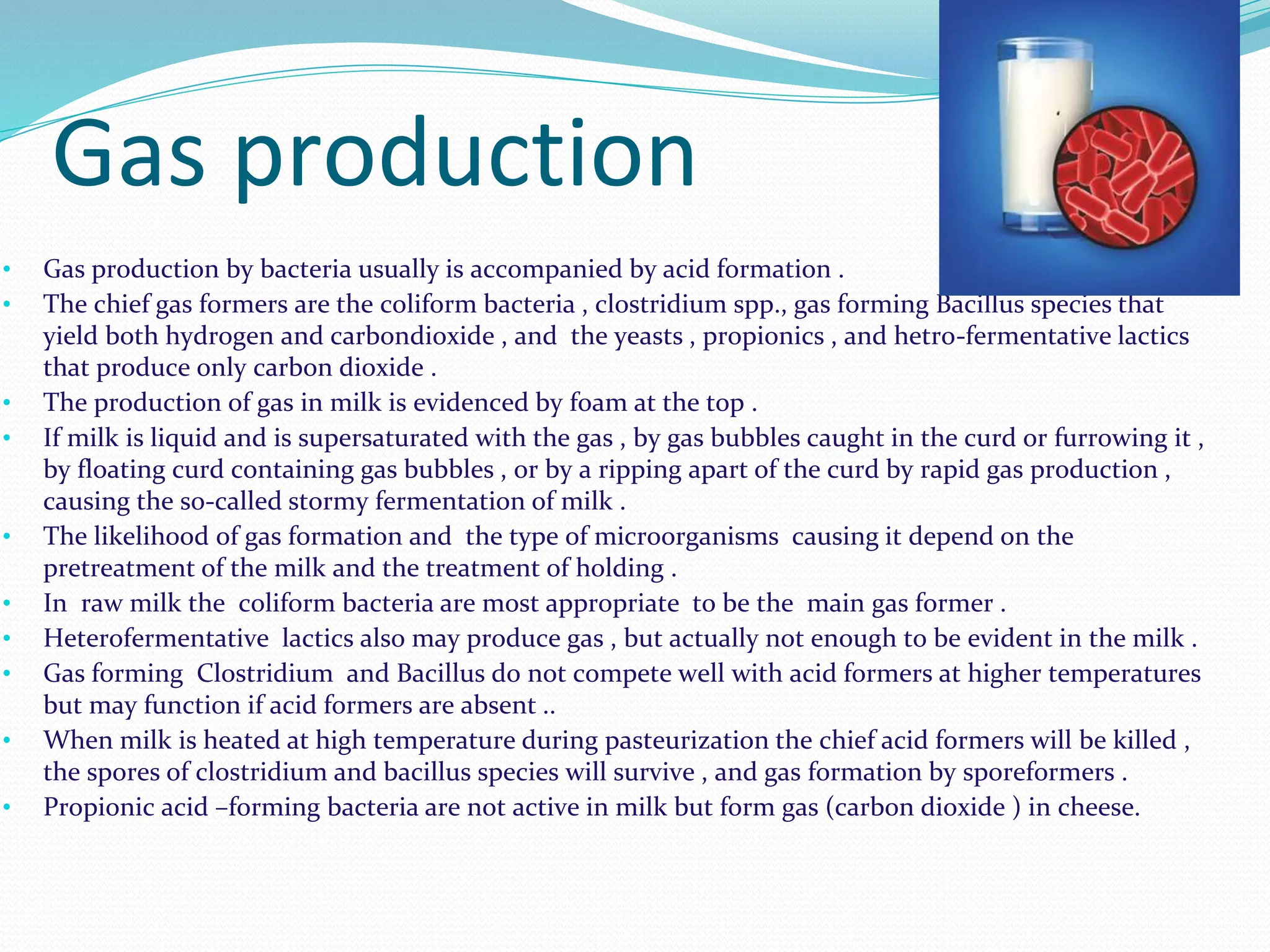 Gas production

• Gas production by bacteria usually is accompanied by acid formation .
• The chief gas formers are the coliform bacteria , clostridium spp., gas forming Bacillus species that yield both hydrogen and carbondioxide , and the yeasts , propionics , and hetro-fermentative lactics that produce only carbon dioxide .
• The production of gas in milk is evidenced by foam at the top .
• If milk is liquid and is supersaturated with the gas , by gas bubbles caught in the curd or furrowing it , by floating curd containing gas bubbles , or by a ripping apart of the curd by rapid gas production , causing the so-called stormy fermentation of milk .
• The likelihood of gas formation and the type of microorganisms causing it depend on the pretreatment of the milk and the treatment of holding .
• In raw milk the coliform bacteria are most appropriate to be the main gas former .
• Heterofermentative lactics also may produce gas , but actually not enough to be evident in the milk .
• Gas forming Clostridium and Bacillus do not compete well with acid formers at higher temperatures but may function if acid formers are absent ..
• When milk is heated at high temperature during pasteurization the chief acid formers will be killed , the spores of clostridium and bacillus species will survive , and gas formation by sporeformers .
• Propionic acid –forming bacteria are not active in milk but form gas (carbon dioxide ) in cheese.